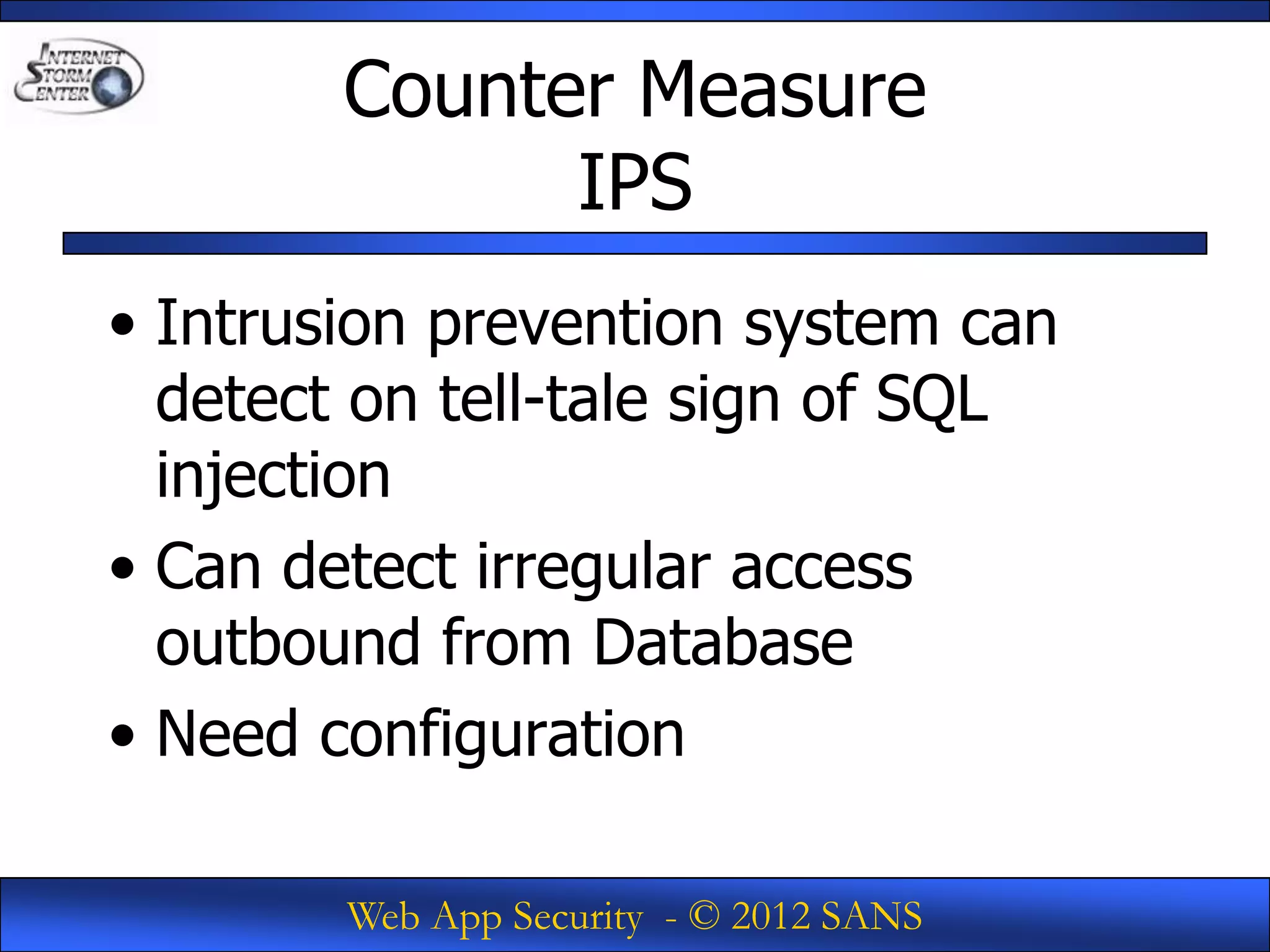 INTERNET STORM CENTER

Counter Measure
IPS

• Intrusion prevention system can detect on tell-tale sign of SQL injection
• Can detect irregular access outbound from Database
• Need configuration

Web App Security - © 2012 SANS